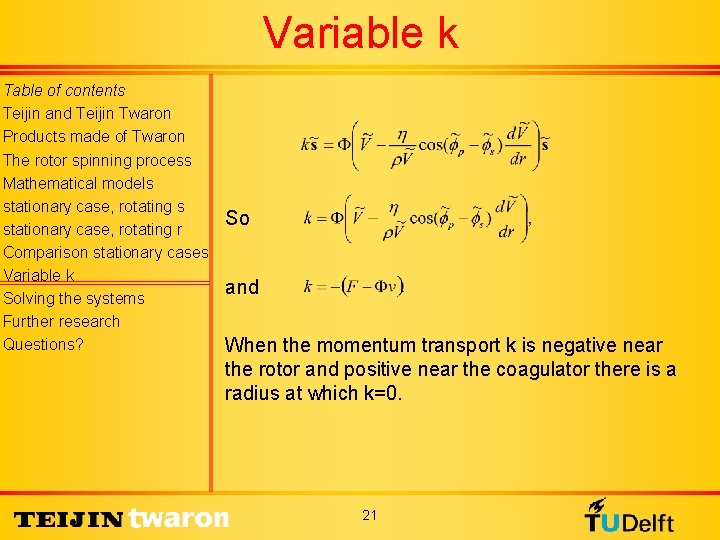 Variable k

Table of contents
Teijin and Teijin Twaron
Products made of Twaron
The rotor spinning process
Mathematical models
stationary case, rotating s
stationary case, rotating r
Comparison stationary cases
Variable k
Solving the systems
Further research
Questions?

$k\tilde{\mathbf{s}} = \Phi\left(\tilde{V} - \frac{\eta}{\rho\tilde{V}}\cos(\tilde{\phi}_p - \tilde{\phi}_s)\frac{d\tilde{V}}{dr}\right)\tilde{\mathbf{s}}$

So $k = \Phi\left(\tilde{V} - \frac{\eta}{\rho\tilde{V}}\cos(\tilde{\phi}_p - \tilde{\phi}_s)\frac{d\tilde{V}}{dr}\right),$

and $k = -(F - \Phi v)$

When the momentum transport k is negative near the rotor and positive near the coagulator there is a radius at which k=0.

TEIJIN twaron
21
TUDelft